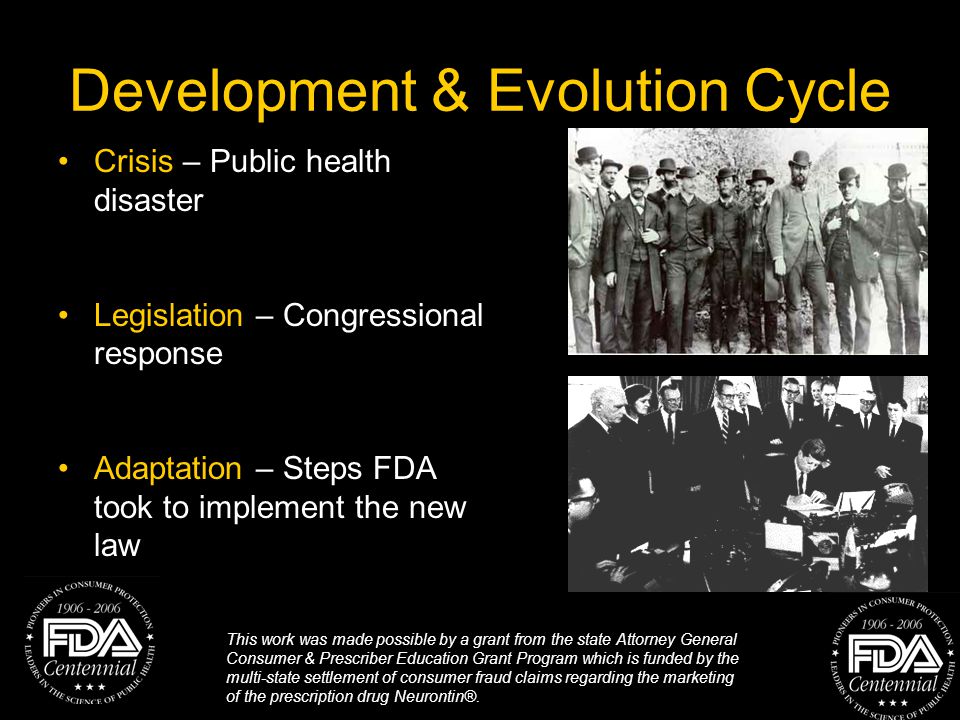 Development & Evolution Cycle

• Crisis – Public health disaster

• Legislation – Congressional response

• Adaptation – Steps FDA took to implement the new law

PIONEERS IN CONSUMER PROTECTION 1906 - 2006 FDA Centennial LEADERS IN THE SCIENCE OF PUBLIC HEALTH

This work was made possible by a grant from the state Attorney General Consumer & Prescriber Education Grant Program which is funded by the multi-state settlement of consumer fraud claims regarding the marketing of the prescription drug Neurontin®.

PIONEERS IN CONSUMER PROTECTION 1906 - 2006 FDA Centennial LEADERS IN THE SCIENCE OF PUBLIC HEALTH